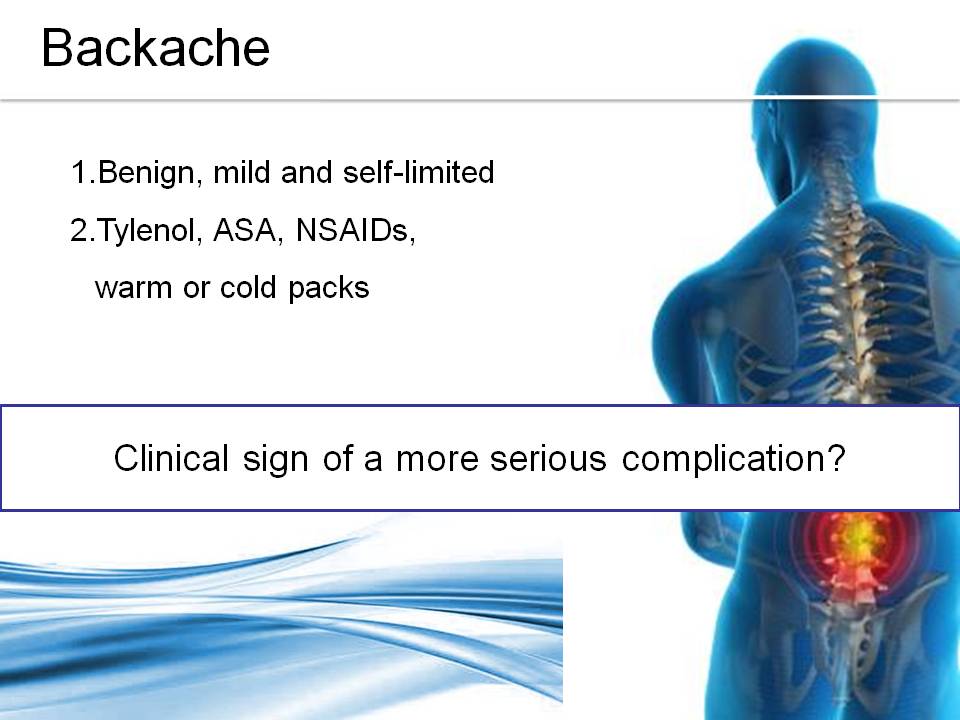 Backache

1.Benign, mild and self-limited

2.Tylenol, ASA, NSAIDs, warm or cold packs

Clinical sign of a more serious complication?